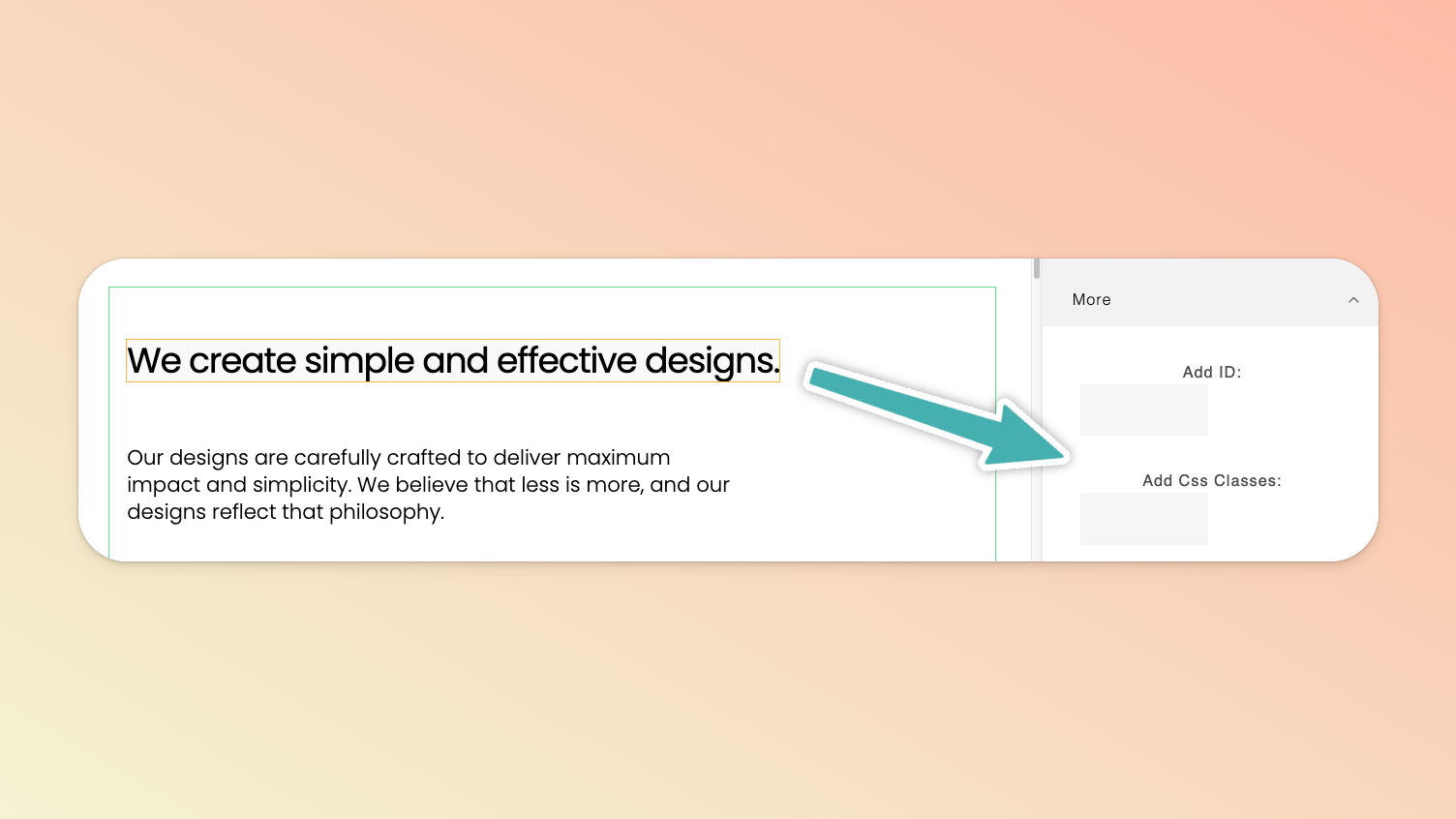 We create simple and effective designs.

Our designs are carefully crafted to deliver maximum impact and simplicity. We believe that less is more, and our designs reflect that philosophy.

More

Add ID:

Add Css Classes: